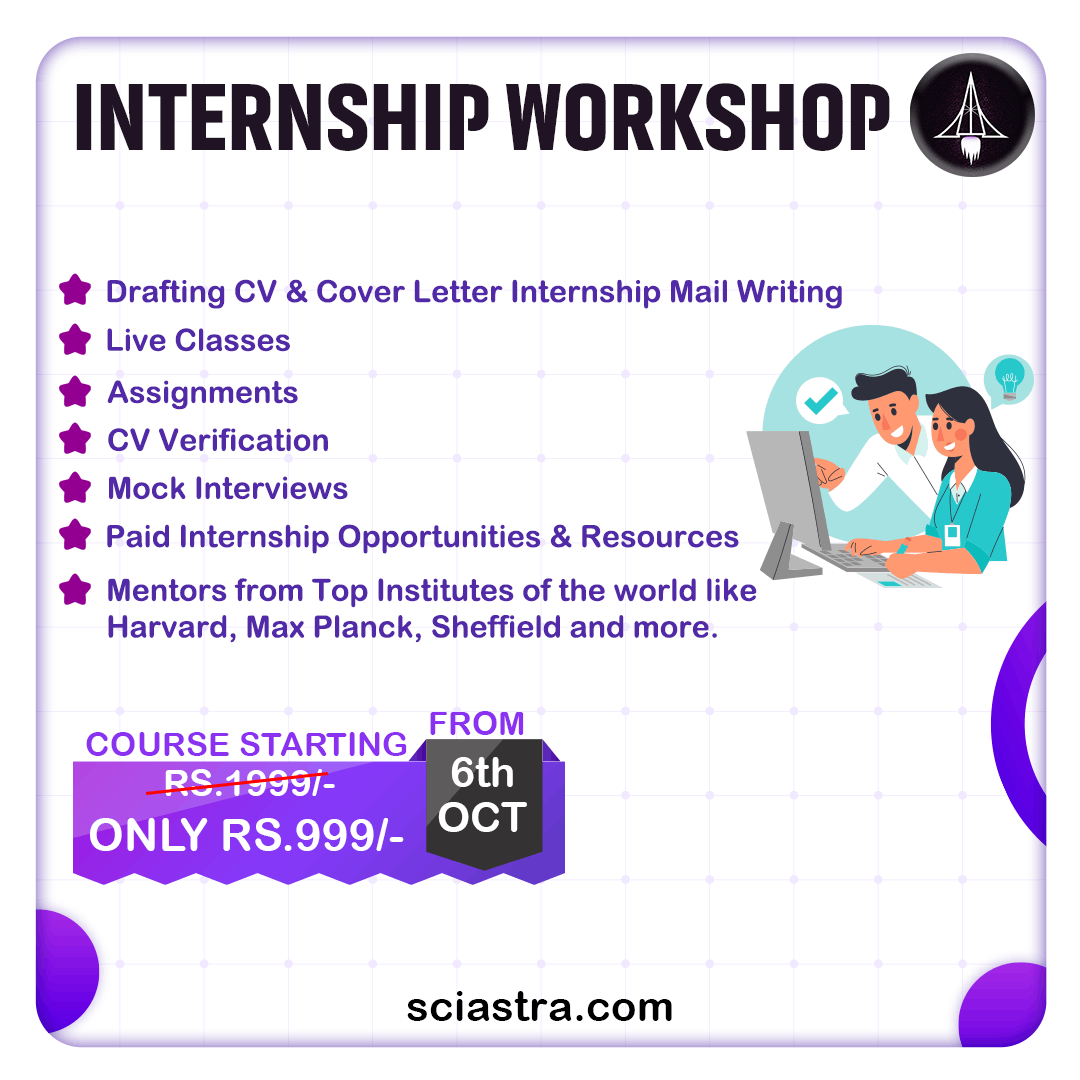 INTERNSHIP WORKSHOP

Drafting CV & Cover Letter Internship Mail Writing
Live Classes
Assignments
CV Verification
Mock Interviews
Paid Internship Opportunities & Resources
Mentors from Top Institutes of the world like Harvard, Max Planck, Sheffield and more.

COURSE STARTING FROM
RS.1999/-
ONLY RS.999/-
6th OCT

sciastra.com